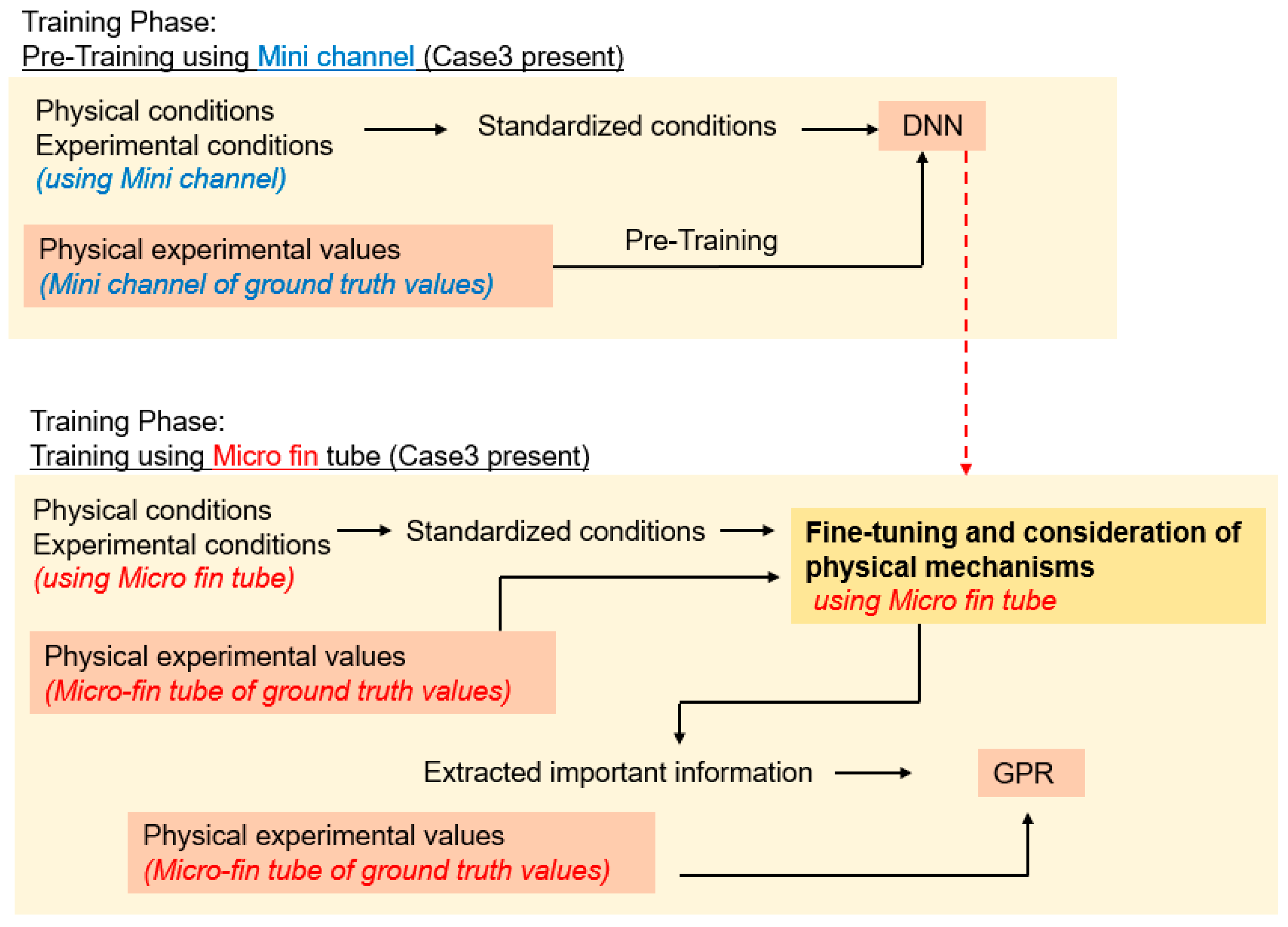 Training Phase:
Pre-Training using Mini channel (Case3 present)

Physical conditions
Experimental conditions
(using Mini channel)

Standardized conditions

DNN

Physical experimental values
(Mini channel of ground truth values)

Pre-Training

Training Phase:
Training using Micro fin tube (Case3 present)

Physical conditions
Experimental conditions
(using Micro fin tube)

Standardized conditions

Fine-tuning and consideration of physical mechanisms
using Micro fin tube

Physical experimental values
(Micro-fin tube of ground truth values)

Extracted important information

GPR

Physical experimental values
(Micro-fin tube of ground truth values)